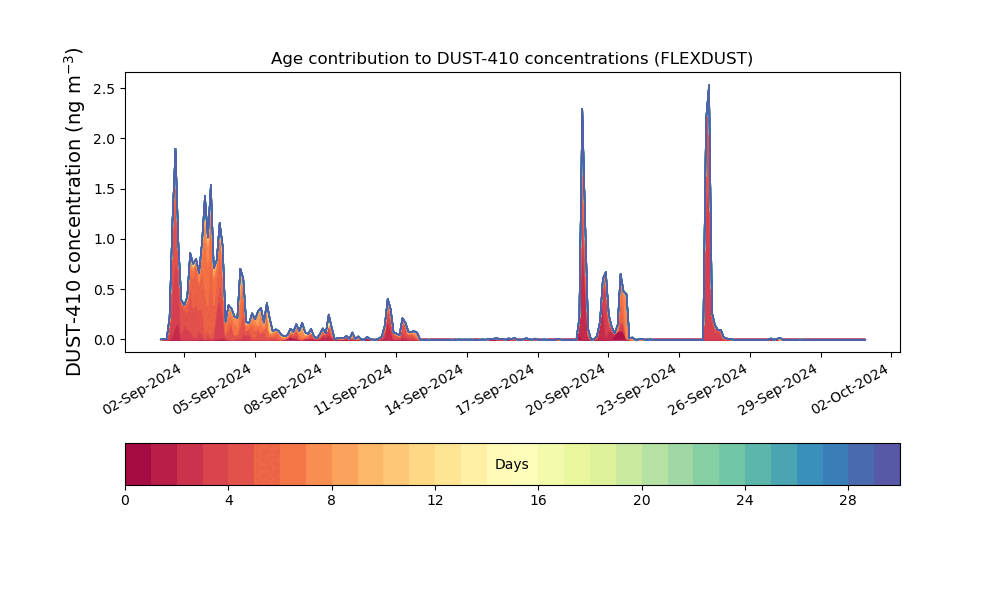 Age contribution to DUST-410 concentrations (FLEXDUST)

DUST-410 concentration (ng m$^{-3}$)

2.5
2.0
1.5
1.0
0.5
0.0

02-Sep-2024
05-Sep-2024
08-Sep-2024
11-Sep-2024
14-Sep-2024
17-Sep-2024
20-Sep-2024
23-Sep-2024
26-Sep-2024
29-Sep-2024
02-Oct-2024

Days

0
4
8
12
16
20
24
28